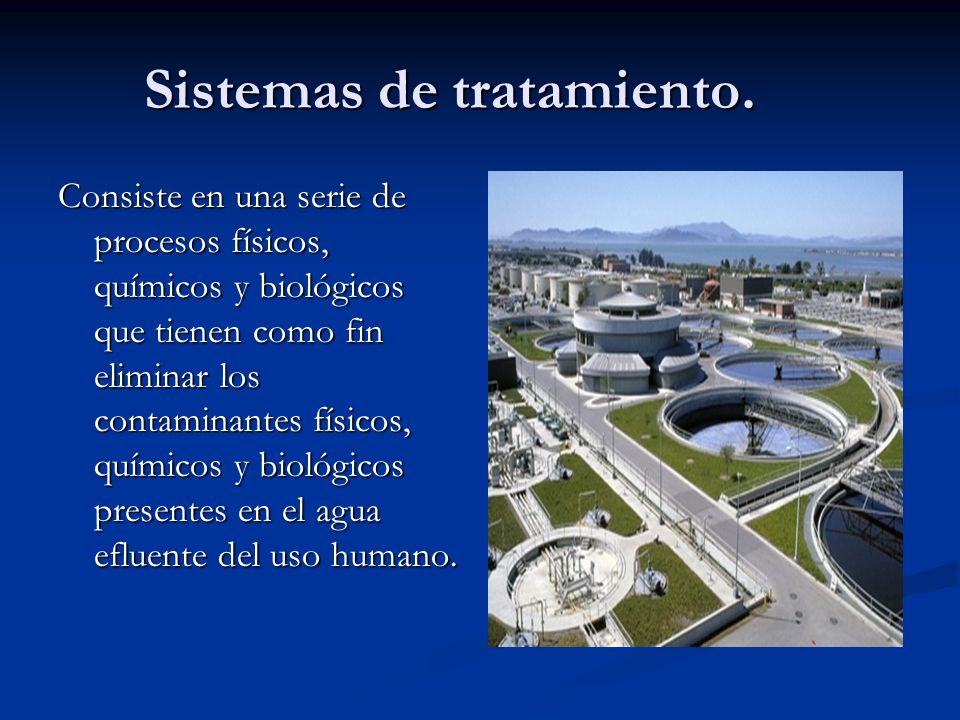 Sistemas de tratamiento.

Consiste en una serie de procesos físicos, químicos y biológicos que tienen como fin eliminar los contaminantes físicos, químicos y biológicos presentes en el agua efluente del uso humano.